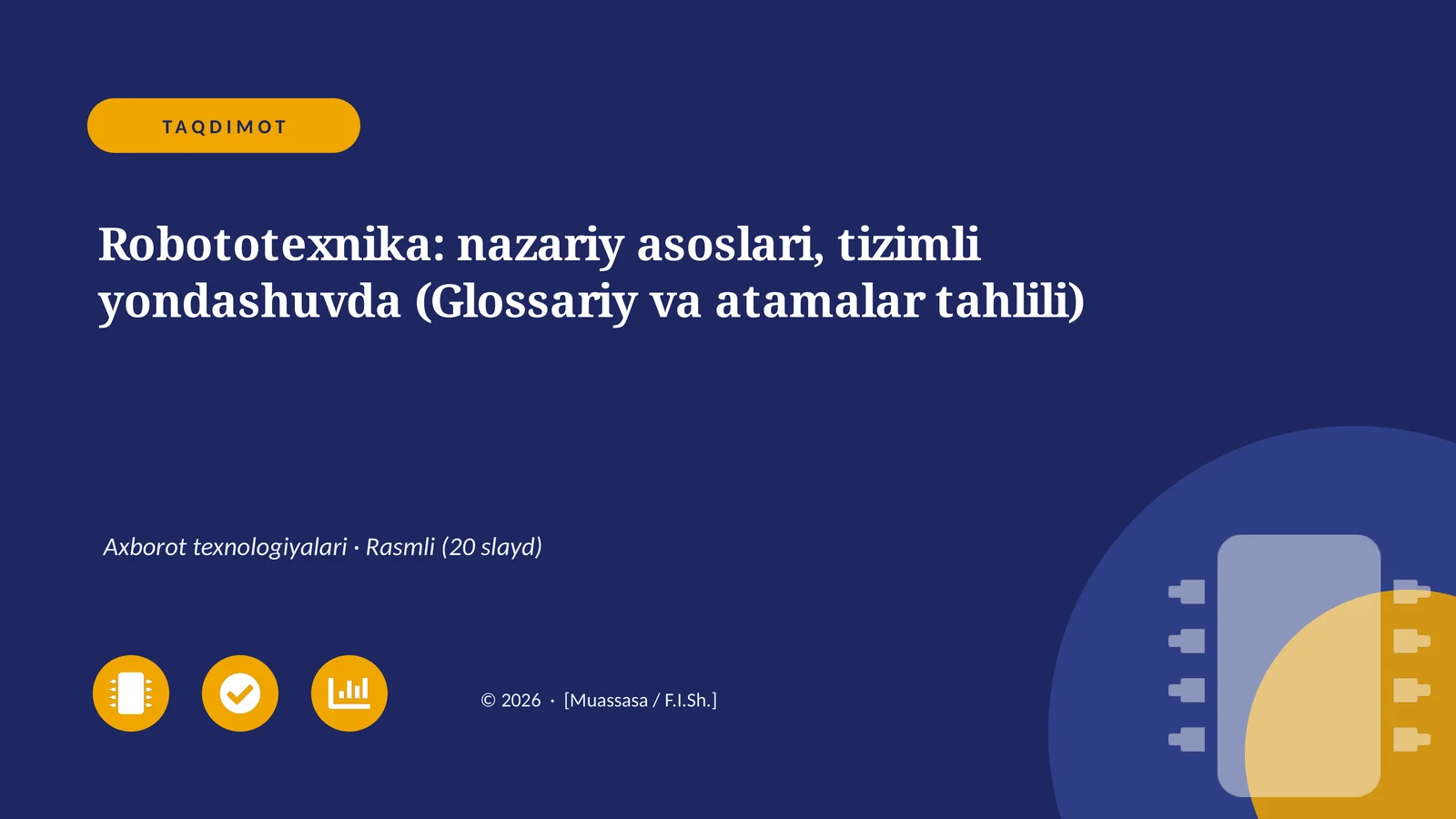 TAQDIMOT

Robototexnika: nazariy asoslari, tizimli yondashuvda (Glossariy va atamalar tahlili)

Axborot texnologiyalari · Rasmli (20 slayd)

© 2026 · [Muassasa / F.I.Sh.]